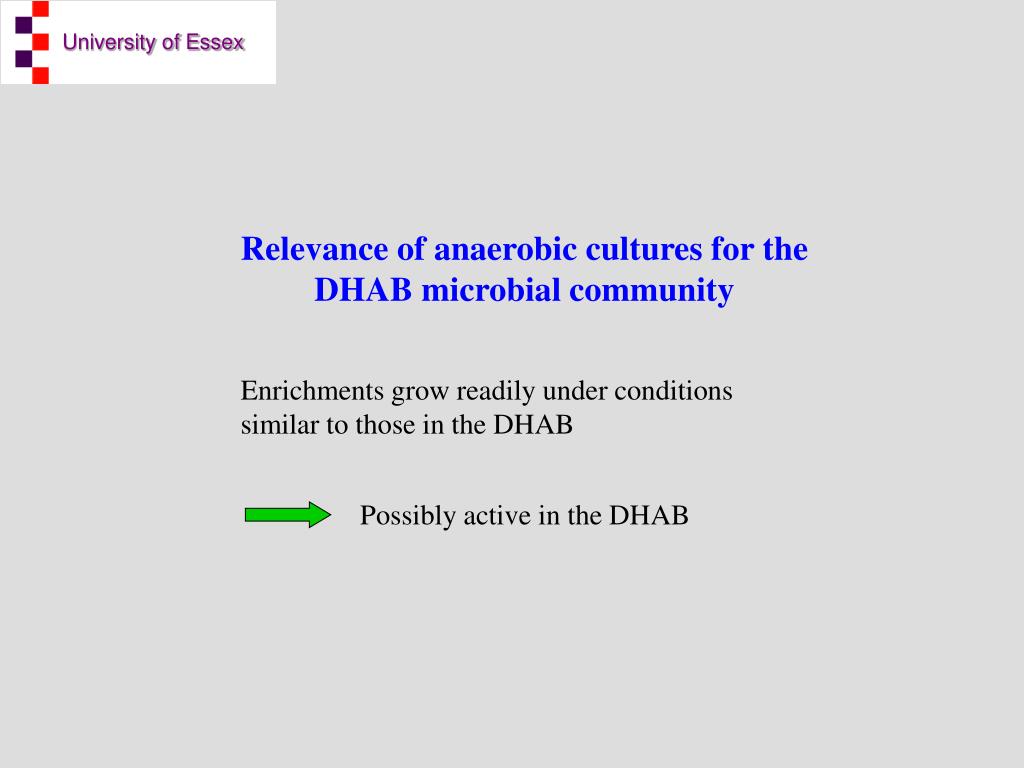 University of Essex

Relevance of anaerobic cultures for the DHAB microbial community

Enrichments grow readily under conditions similar to those in the DHAB

Possibly active in the DHAB